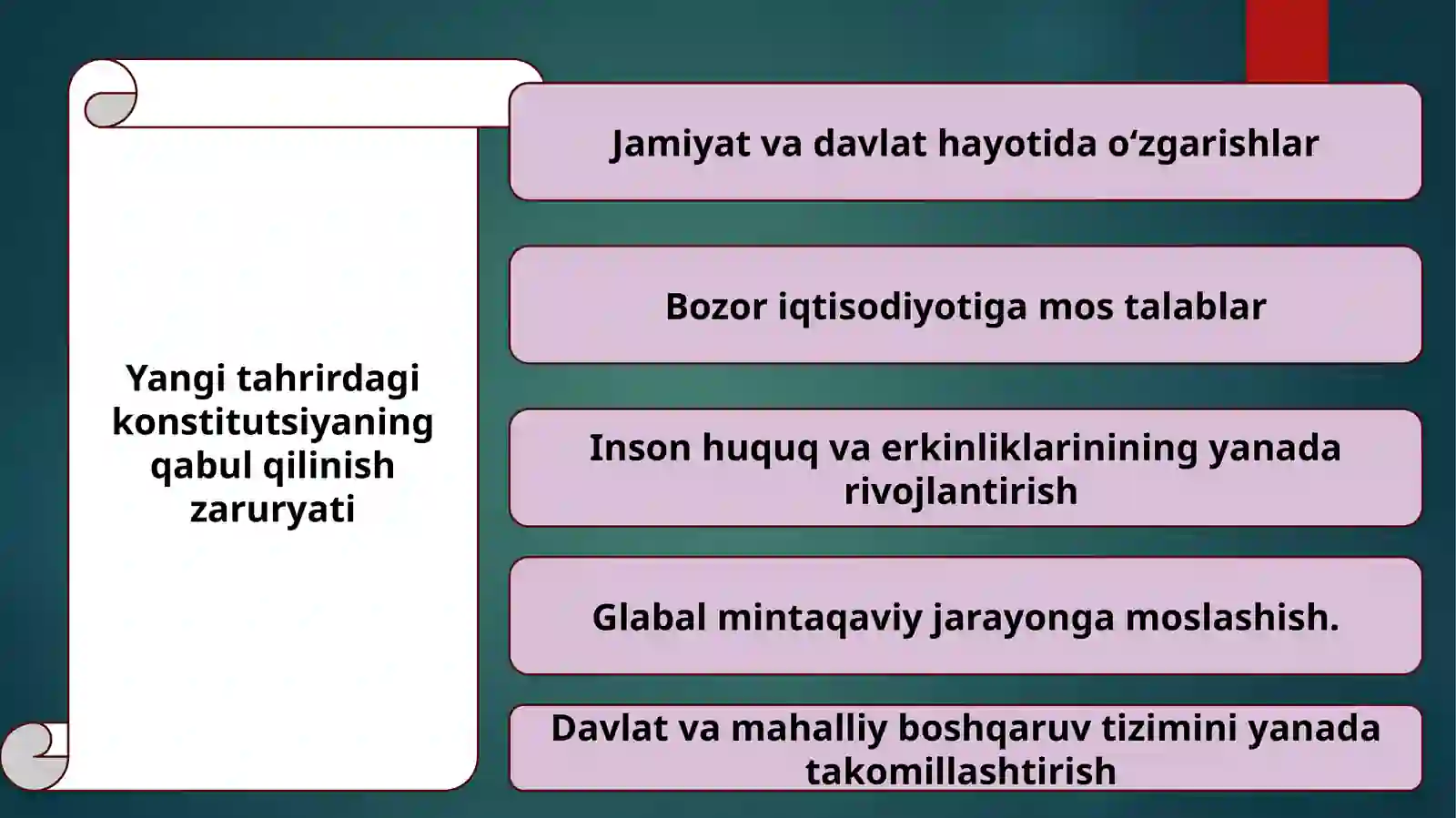 Yangi tahrirdagi konstitutsiyaning qabul qilinish zaruryati

Jamiyat va davlat hayotida o‘zgarishlar

Bozor iqtisodiyotiga mos talablar

Inson huquq va erkinliklarinining yanada rivojlantirish

Glabal mintaqaviy jarayonga moslashish.

Davlat va mahalliy boshqaruv tizimini yanada takomillashtirish